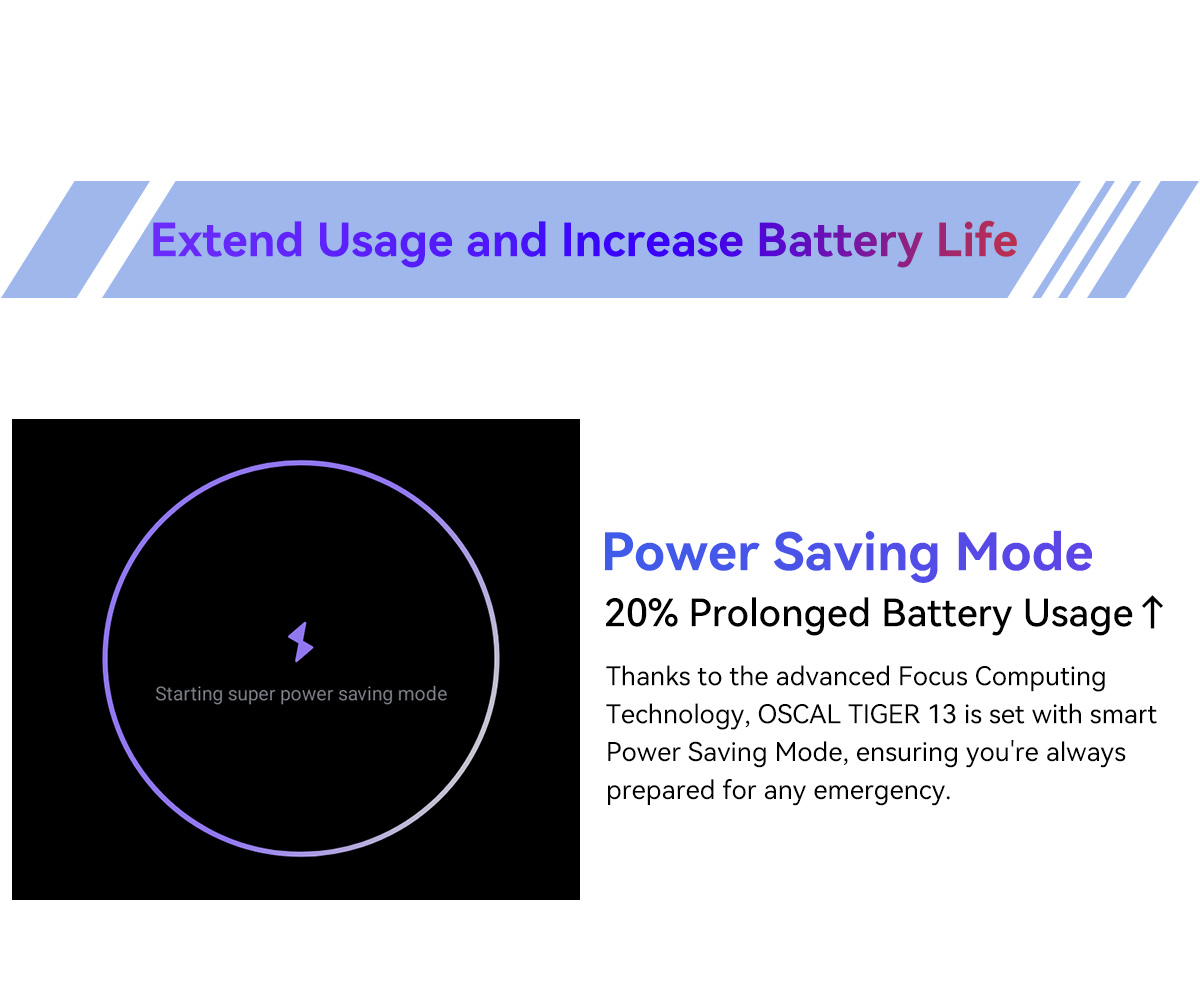 Extend Usage and Increase Battery Life

Starting super power saving mode

Power Saving Mode

20% Prolonged Battery Usage↑

Thanks to the advanced Focus Computing Technology, OSCAL TIGER 13 is set with smart Power Saving Mode, ensuring you're always prepared for any emergency.